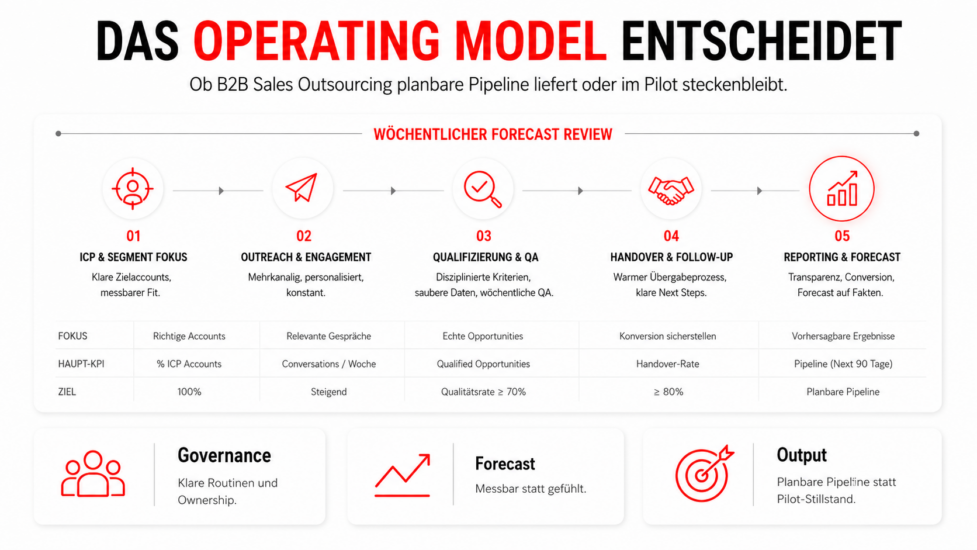 DAS OPERATING MODEL ENTSCHEIDET

Ob B2B Sales Outsourcing planbare Pipeline liefert oder im Pilot steckenbleibt.

WÖCHENTLICHER FORECAST REVIEW

01
ICP & SEGMENT FOKUS
Klare Zielaccounts, messbarer Fit.

02
OUTREACH & ENGAGEMENT
Mehrkanalig, personalisiert, konstant.

03
QUALIFIZIERUNG & QA
Disziplinierte Kriterien, saubere Daten, wöchentliche QA.

04
HANDOVER & FOLLOW-UP
Warmer Übergabeprozess, klare Next Steps.

05
REPORTING & FORECAST
Transparenz, Conversion, Forecast auf Fakten.

| FOKUS | Richtige Accounts | Relevante Gespräche | Echte Opportunities | Konversion sicherstellen | Vorhersagbare Ergebnisse |
|---|---|---|---|---|---|
| HAUPT-KPI | % ICP Accounts | Conversations / Woche | Qualified Opportunities | Handover-Rate | Pipeline (Next 90 Tage) |
| ZIEL | 100% | Steigend | Qualitätsrate ≥ 70% | ≥ 80% | Planbare Pipeline |

Governance
Klare Routinen und Ownership.

Forecast
Messbar statt gefühlt.

Output
Planbare Pipeline statt Pilot-Stillstand.